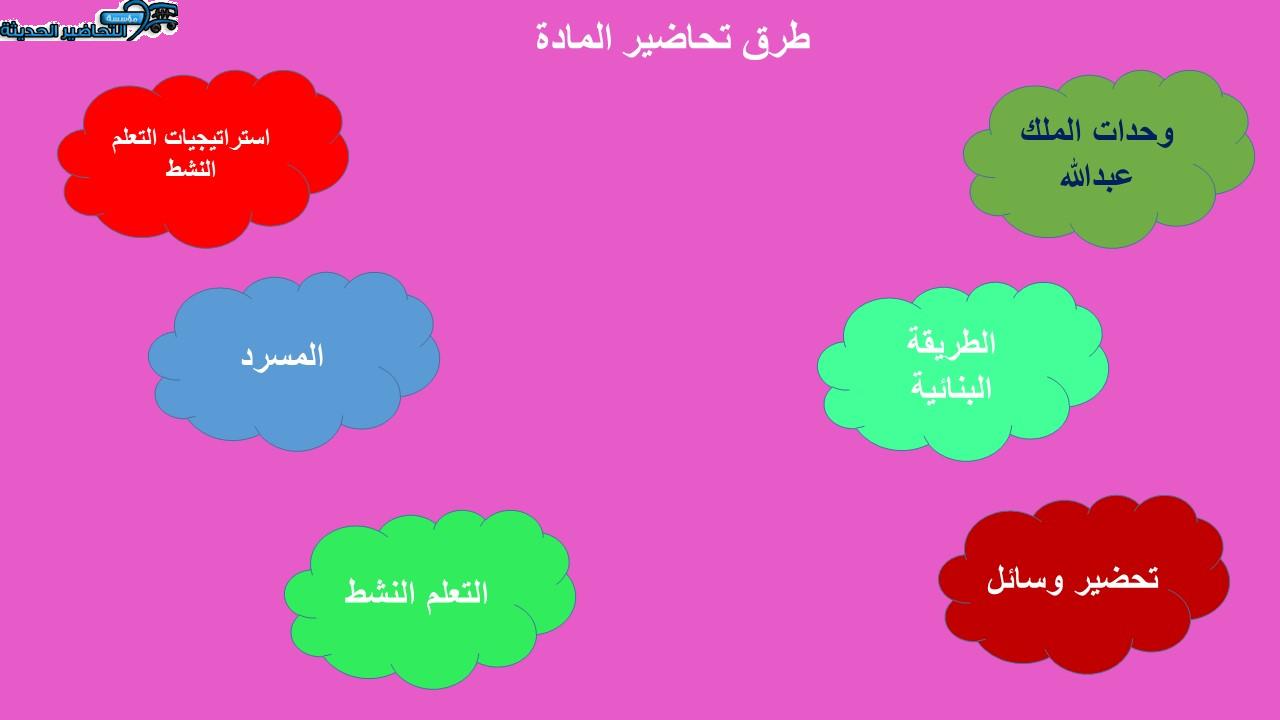 مؤسسة التحاضير الحديثة

طرق تحاضير المادة

وحدات الملك عبدالله

استراتيجيات التعلم النشط

الطريقة البنائية

المسرد

تحضير وسائل

التعلم النشط